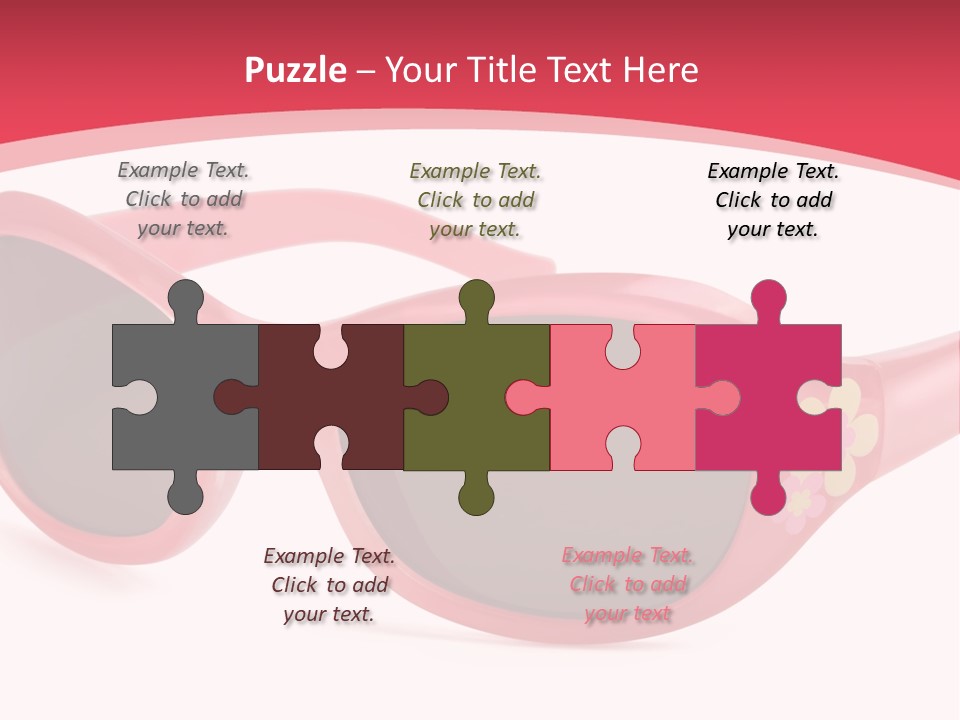 Puzzle – Your Title Text Here

Example Text. Click to add your text.

Example Text. Click to add your text.

Example Text. Click to add your text.

Example Text. Click to add your text.

Example Text. Click to add your text.